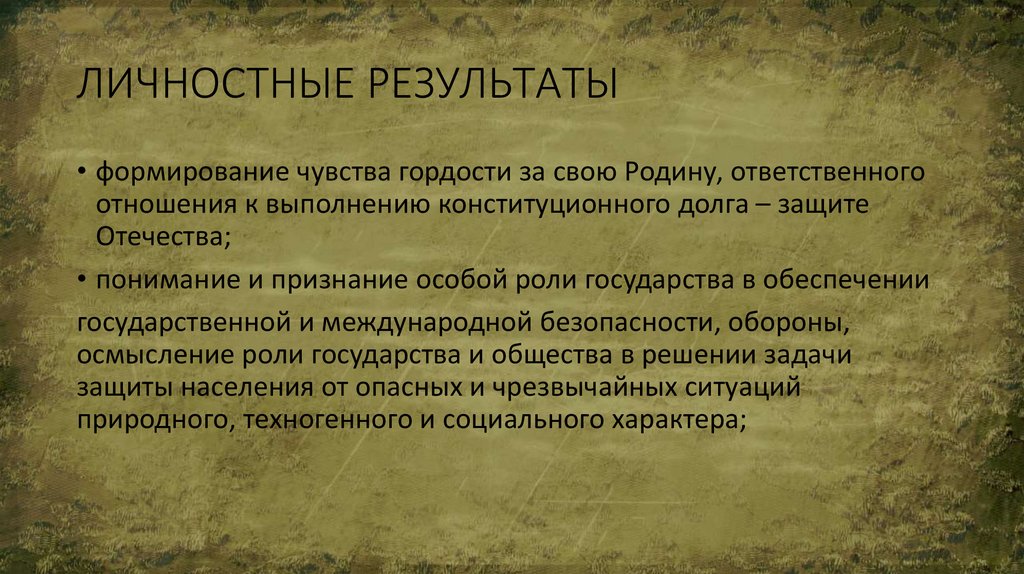 ЛИЧНОСТНЫЕ РЕЗУЛЬТАТЫ

• формирование чувства гордости за свою Родину, ответственного отношения к выполнению конституционного долга – защите Отечества;

• понимание и признание особой роли государства в обеспечении

государственной и международной безопасности, обороны, осмысление роли государства и общества в решении задачи защиты населения от опасных и чрезвычайных ситуаций природного, техногенного и социального характера;